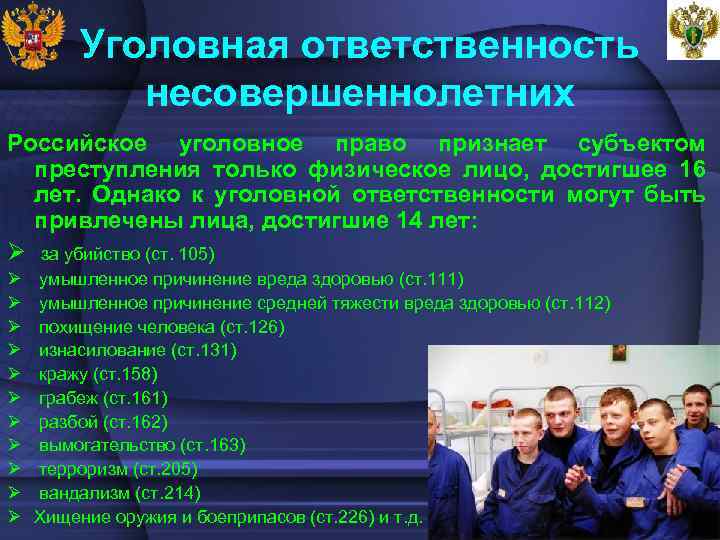 Уголовная ответственность несовершеннолетних

Российское уголовное право признает субъектом преступления только физическое лицо, достигшее 16 лет. Однако к уголовной ответственности могут быть привлечены лица, достигшие 14 лет:

➢ за убийство (ст. 105)
➢ умышленное причинение вреда здоровью (ст.111)
➢ умышленное причинение средней тяжести вреда здоровью (ст.112)
➢ похищение человека (ст.126)
➢ изнасилование (ст.131)
➢ кражу (ст.158)
➢ грабеж (ст.161)
➢ разбой (ст.162)
➢ вымогательство (ст.163)
➢ терроризм (ст.205)
➢ вандализм (ст.214)
➢ Хищение оружия и боеприпасов (ст.226) и т.д.